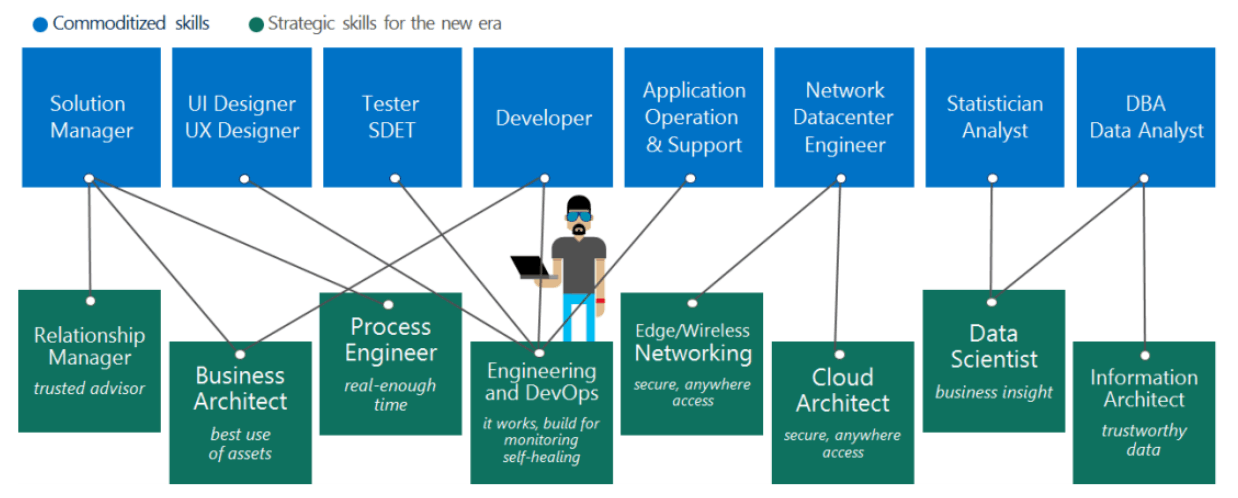 Commoditized skills
Strategic skills for the new era

Solution Manager

UI Designer UX Designer

Tester SDET

Developer

Application Operation & Support

Network Datacenter Engineer

Statistician Analyst

DBA Data Analyst

Relationship Manager
trusted advisor

Business Architect
best use of assets

Process Engineer
real-enough time

Engineering and DevOps
it works, build for monitoring self-healing

Edge/Wireless Networking
secure, anywhere access

Cloud Architect
secure, anywhere access

Data Scientist
business insight

Information Architect
trustworthy data